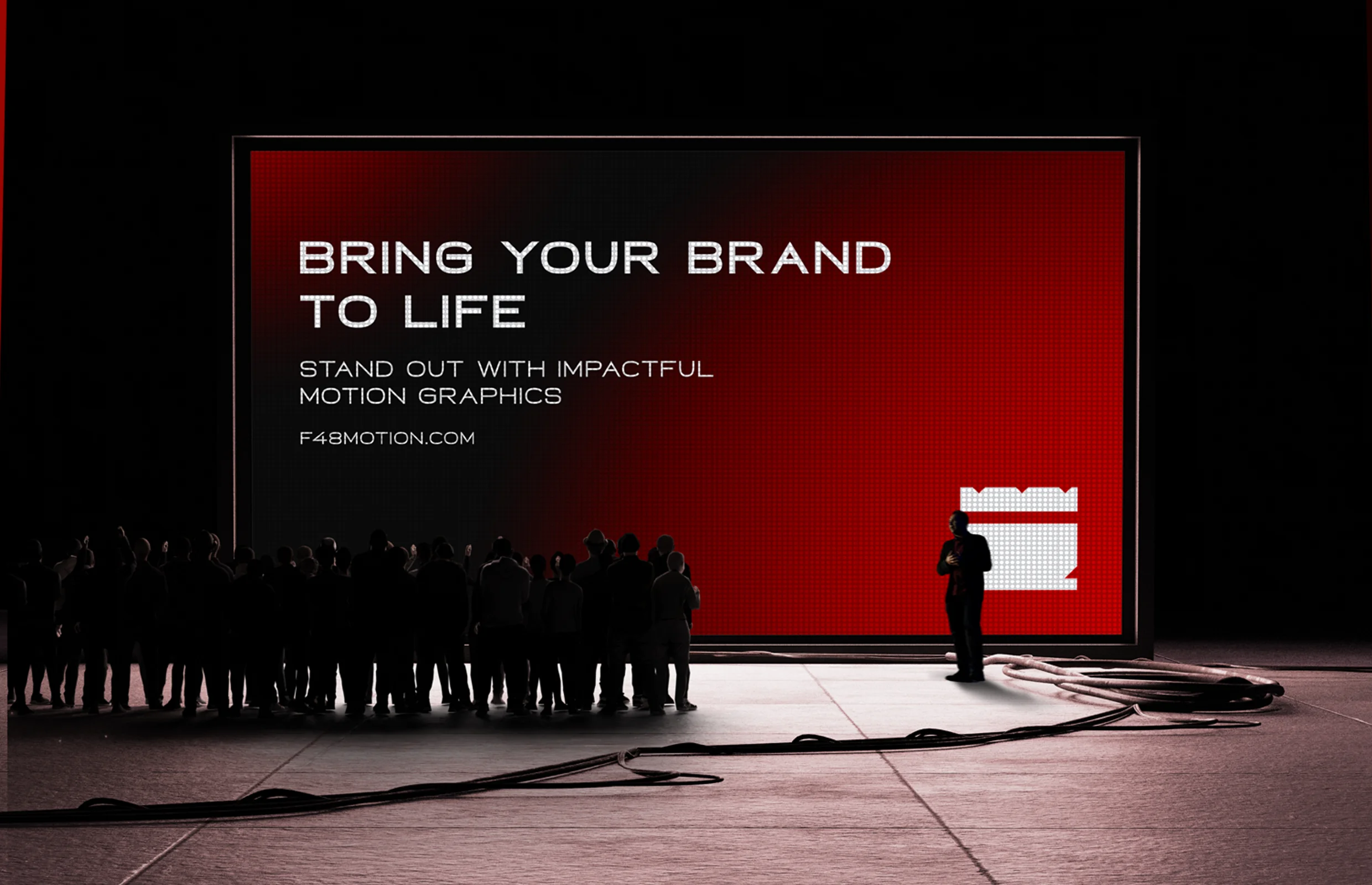 BRING YOUR BRAND TO LIFE

STAND OUT WITH IMPACTFUL MOTION GRAPHICS

F48MOTION.COM